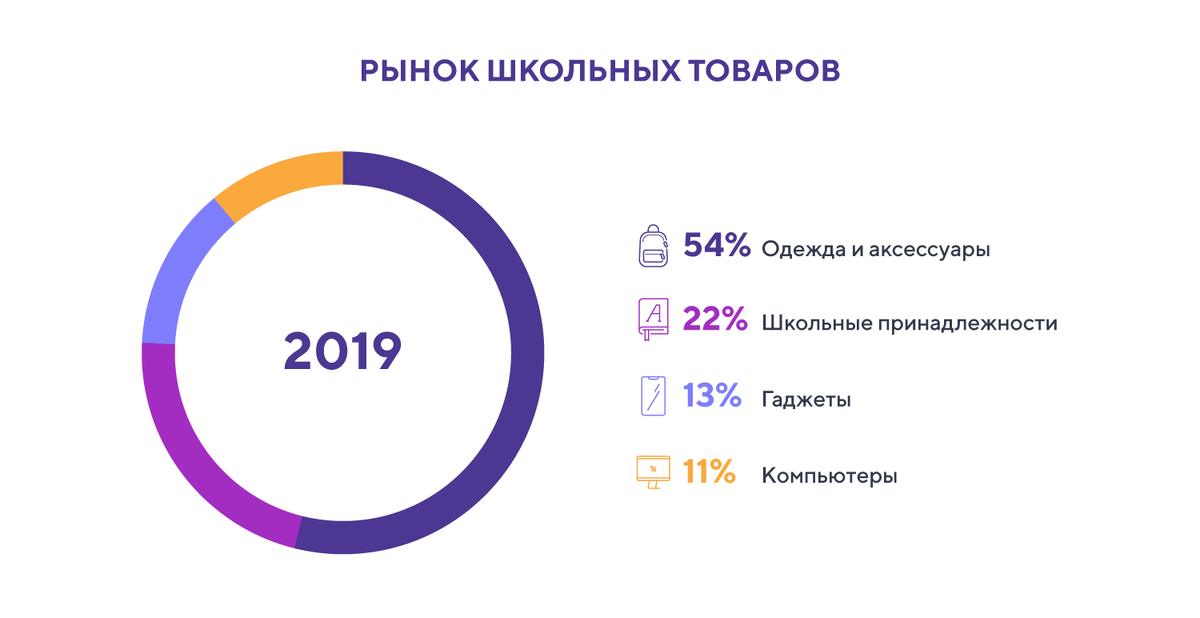 РЫНОК ШКОЛЬНЫХ ТОВАРОВ

2019

54% Одежда и аксессуары

22% Школьные принадлежности

13% Гаджеты

11% Компьютеры